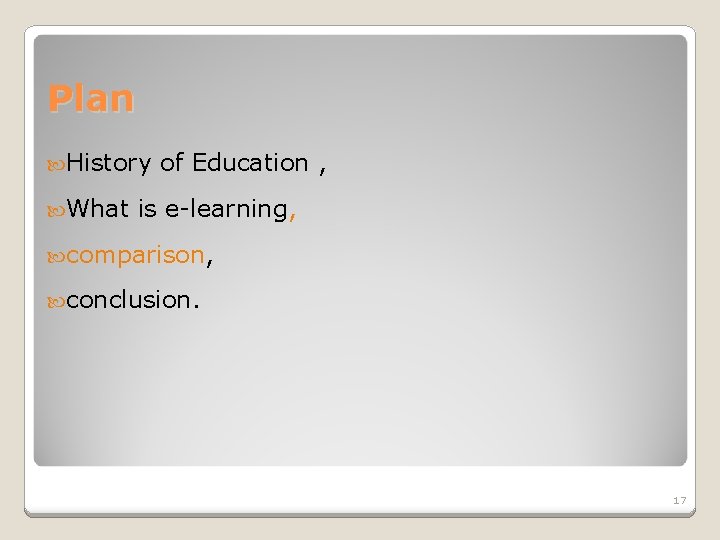 Plan

History of Education ,

What is e-learning,

comparison,

conclusion.

17